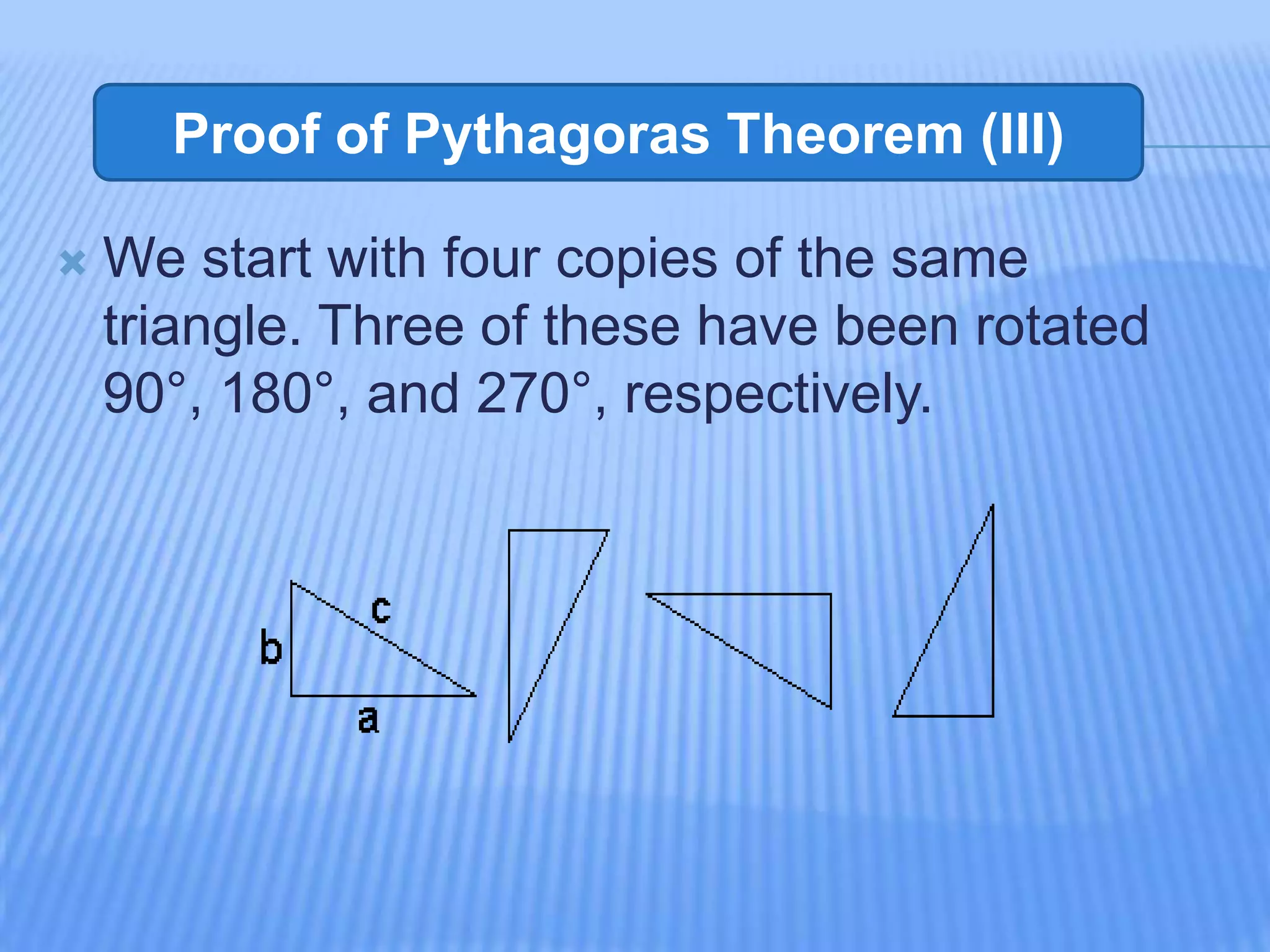 Proof of Pythagoras Theorem (III)

We start with four copies of the same triangle. Three of these have been rotated 90°, 180°, and 270°, respectively.

c
b
a